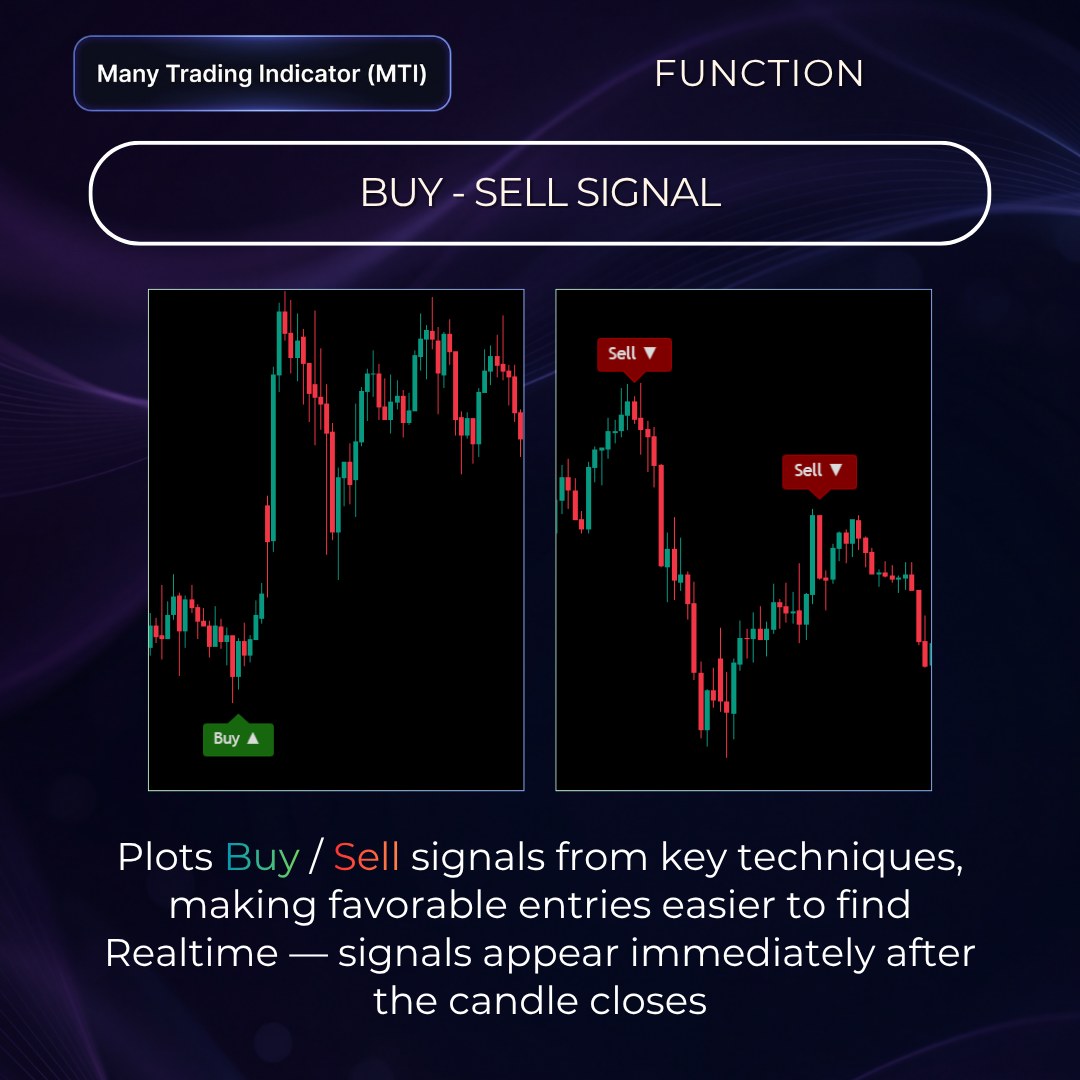 Many Trading Indicator (MTI)

FUNCTION

BUY - SELL SIGNAL

Buy ▲

Sell ▼

Sell ▼

Plots Buy / Sell signals from key techniques, making favorable entries easier to find
Realtime — signals appear immediately after the candle closes